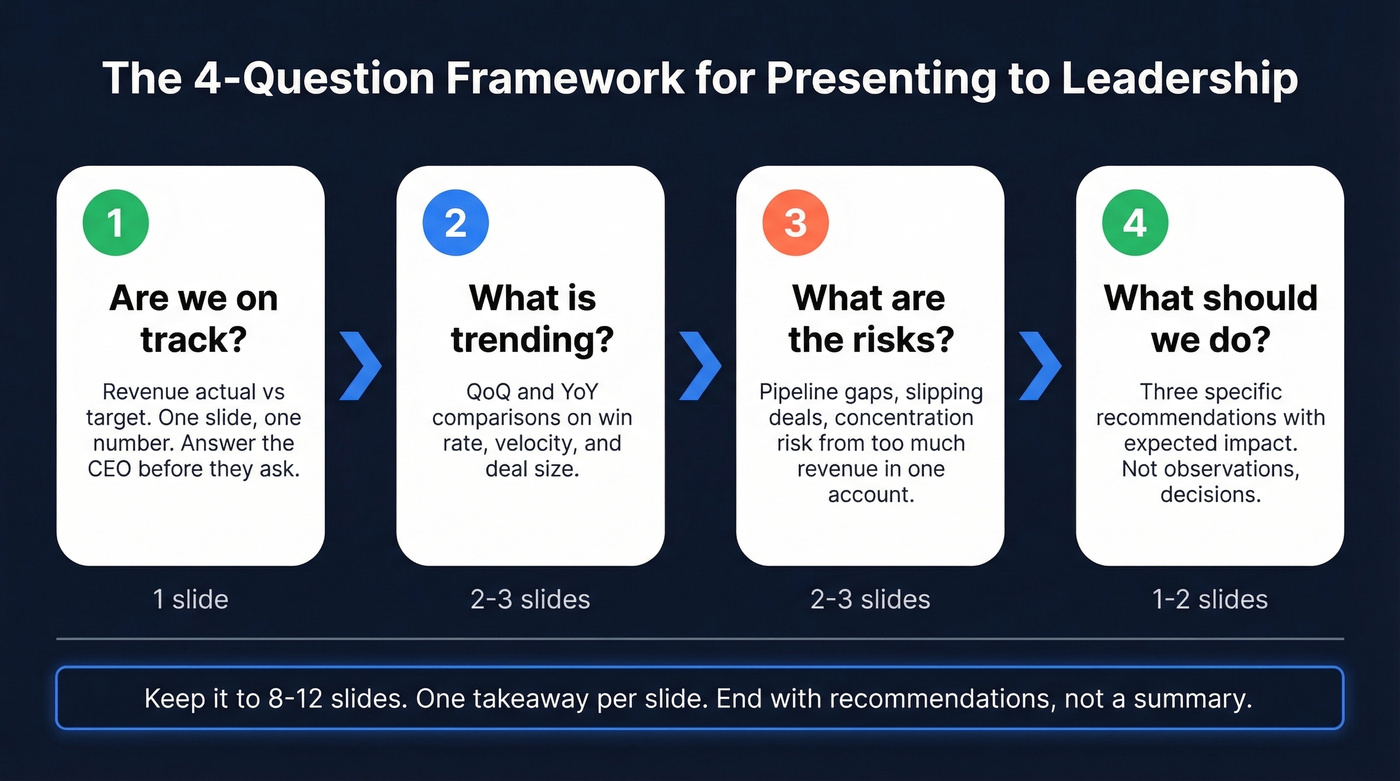 The 4-Question Framework for Presenting to Leadership

1

Are we on track?

Revenue actual vs target. One slide, one number. Answer the CEO before they ask.

1 slide

2

What is trending?

QoQ and YoY comparisons on win rate, velocity, and deal size.

2-3 slides

3

What are the risks?

Pipeline gaps, slipping deals, concentration risk from too much revenue in one account.

2-3 slides

4

What should we do?

Three specific recommendations with expected impact. Not observations, decisions.

1-2 slides

Keep it to 8-12 slides. One takeaway per slide. End with recommendations, not a summary.